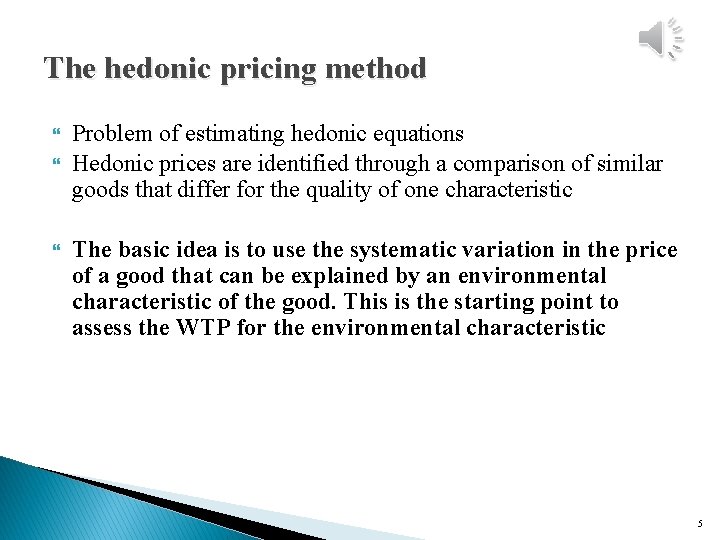 The hedonic pricing method

Problem of estimating hedonic equations

Hedonic prices are identified through a comparison of similar goods that differ for the quality of one characteristic

The basic idea is to use the systematic variation in the price of a good that can be explained by an environmental characteristic of the good. This is the starting point to assess the WTP for the environmental characteristic

5